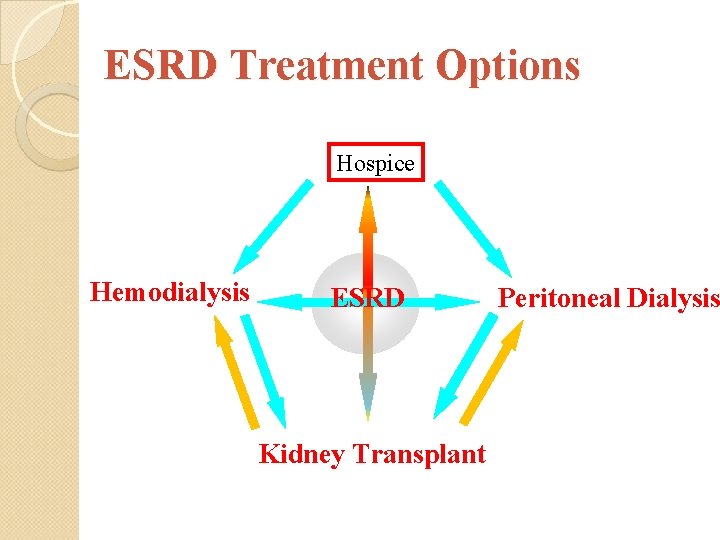 ESRD Treatment Options

Hospice

Hemodialysis

ESRD

Peritoneal Dialysis

Kidney Transplant